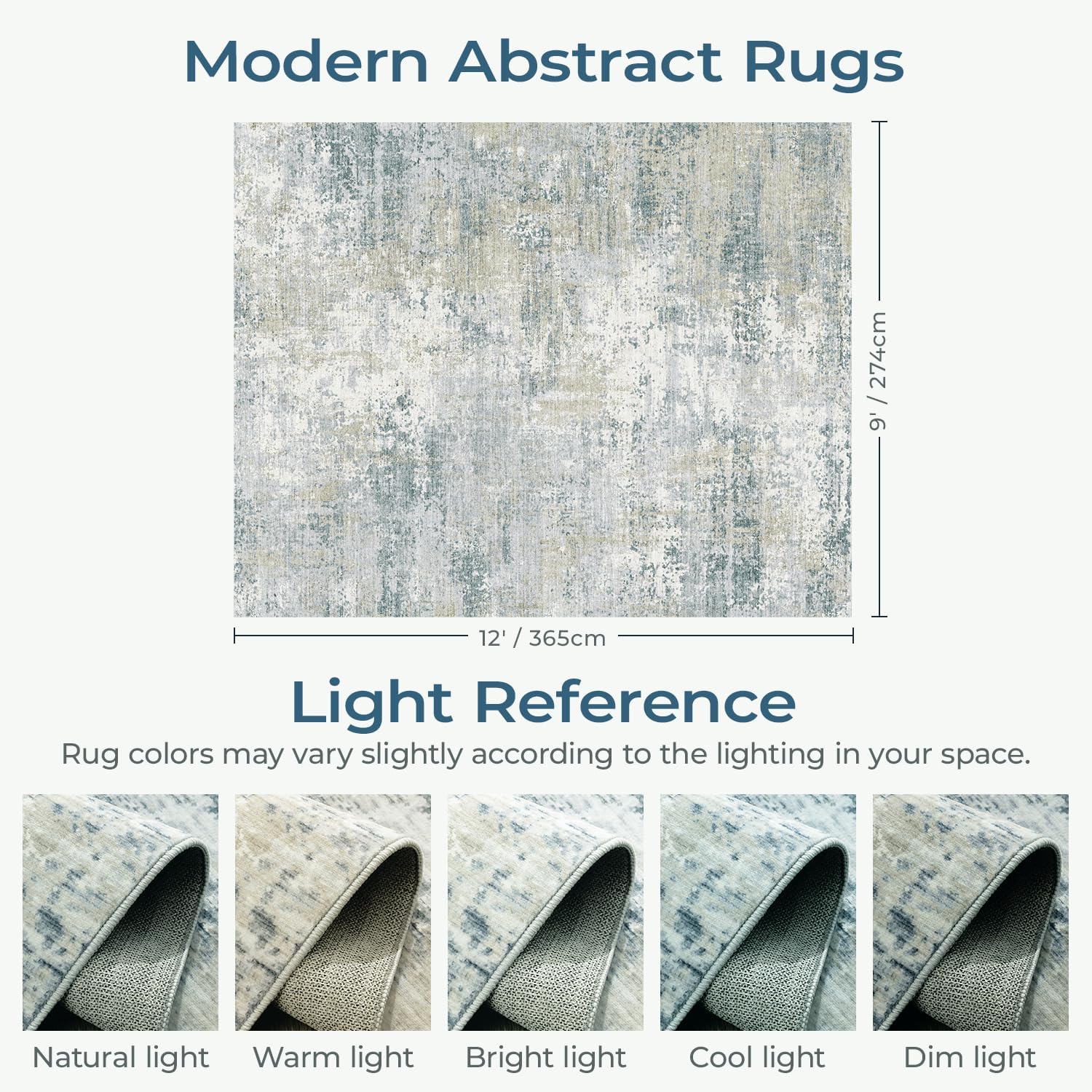 Modern Abstract Rugs

9' / 274cm

12' / 365cm

Light Reference

Rug colors may vary slightly according to the lighting in your space.

Natural light

Warm light

Bright light

Cool light

Dim light